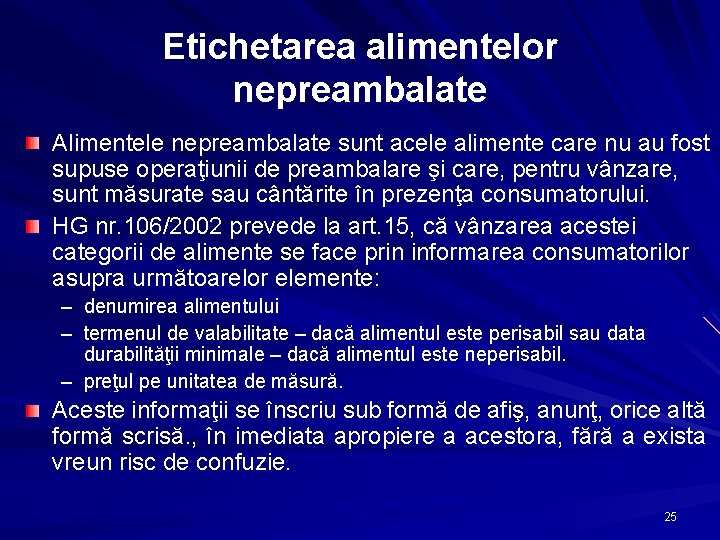 Etichetarea alimentelor nepreambalate

Alimentele nepreambalate sunt acele alimente care nu au fost supuse operaţiunii de preambalare şi care, pentru vânzare, sunt măsurate sau cântărite în prezenţa consumatorului.

HG nr.106/2002 prevede la art.15, că vânzarea acestei categorii de alimente se face prin informarea consumatorilor asupra următoarelor elemente:

– denumirea alimentului

– termenul de valabilitate – dacă alimentul este perisabil sau data durabilităţii minimale – dacă alimentul este neperisabil.

– preţul pe unitatea de măsură.

Aceste informaţii se înscriu sub formă de afiş, anunţ, orice altă formă scrisă., în imediata apropiere a acestora, fără a exista vreun risc de confuzie.

25